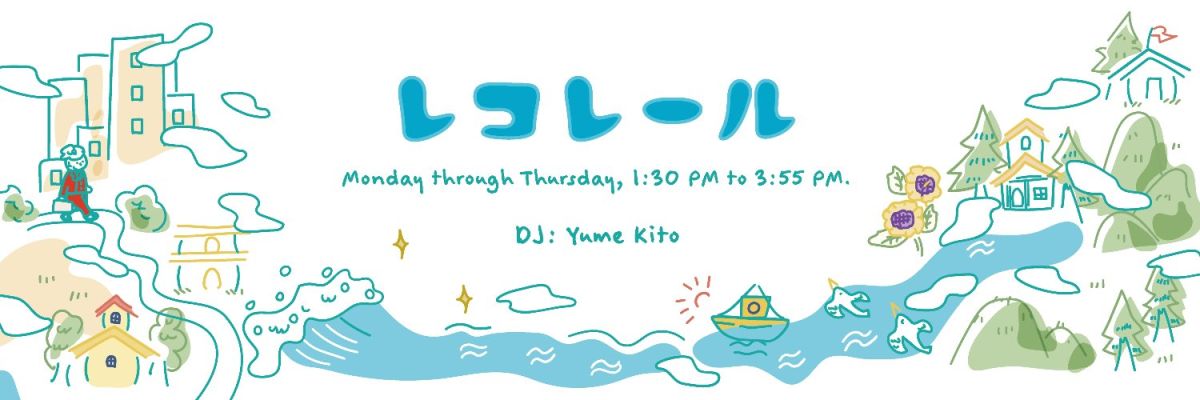 レコレール

Monday through Thursday, 1:30 PM to 3:55 PM.

DJ: Yume Kito